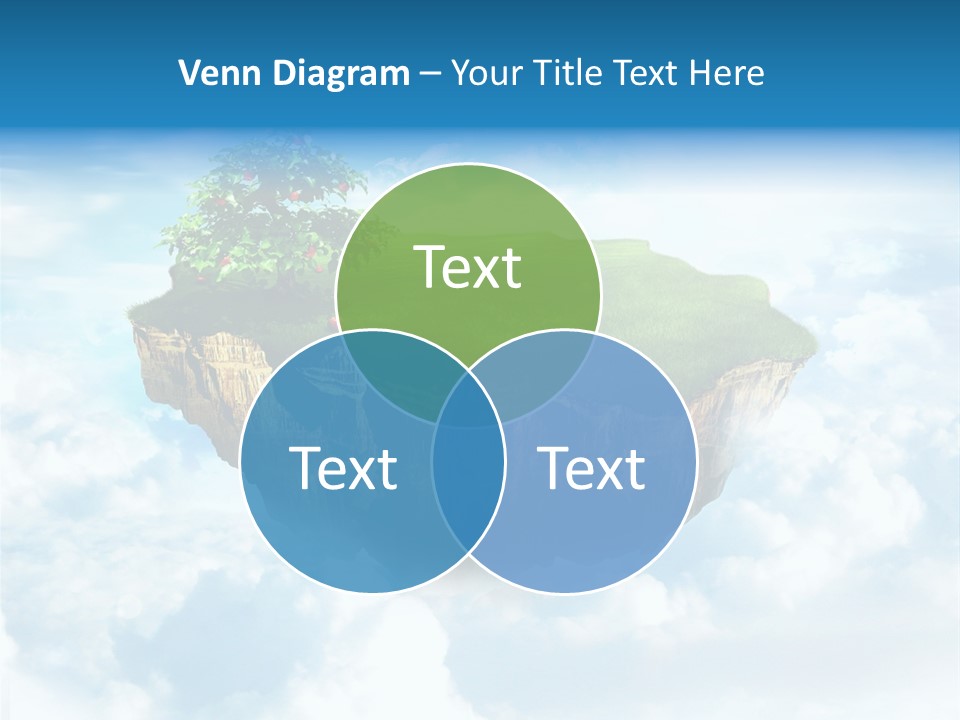 Venn Diagram – Your Title Text Here

Text

Text

Text